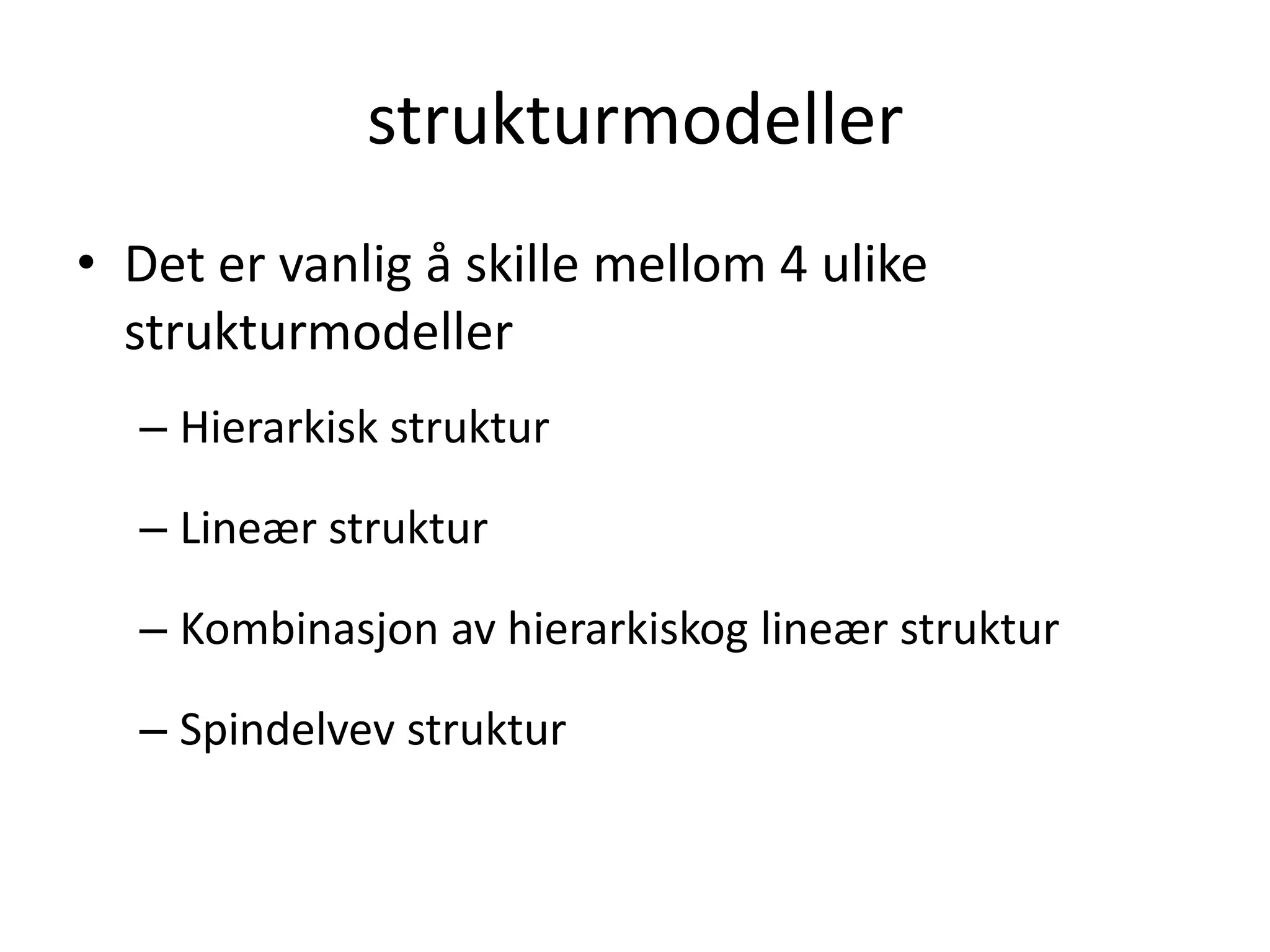 strukturmodeller

• Det er vanlig å skille mellom 4 ulike strukturmodeller

– Hierarkisk struktur

– Lineær struktur

– Kombinasjon av hierarkiskog lineær struktur

– Spindelvev struktur